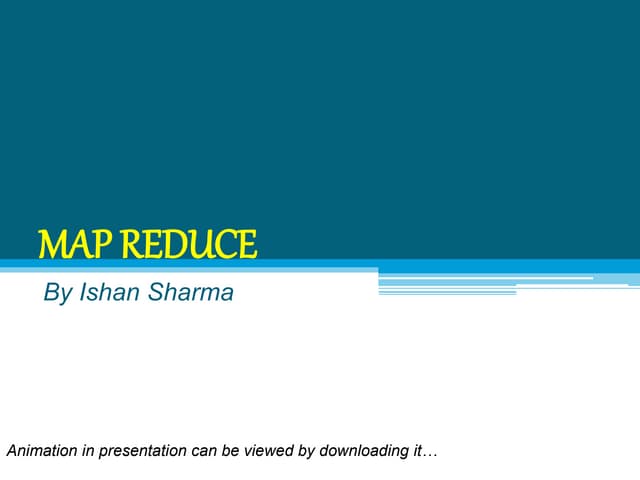 MAP REDUCE

By Ishan Sharma

Animation in presentation can be viewed by downloading it…